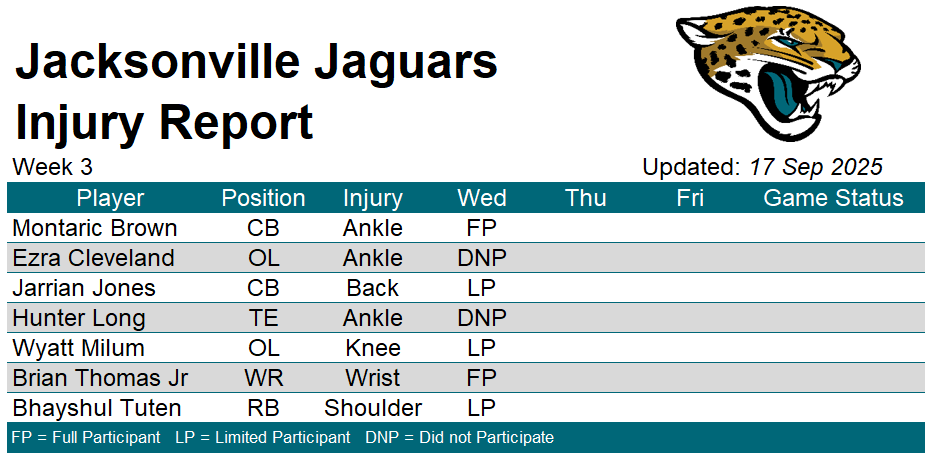 Jacksonville Jaguars
Injury Report

Week 3

Updated: 17 Sep 2025

| Player | Position | Injury | Wed | Thu | Fri | Game Status |
|---|---|---|---|---|---|---|
| Montaric Brown | CB | Ankle | FP | | | |
| Ezra Cleveland | OL | Ankle | DNP | | | |
| Jarrian Jones | CB | Back | LP | | | |
| Hunter Long | TE | Ankle | DNP | | | |
| Wyatt Milum | OL | Knee | LP | | | |
| Brian Thomas Jr | WR | Wrist | FP | | | |
| Bhayshul Tuten | RB | Shoulder | LP | | | |

FP = Full Participant   LP = Limited Participant   DNP = Did not Participate